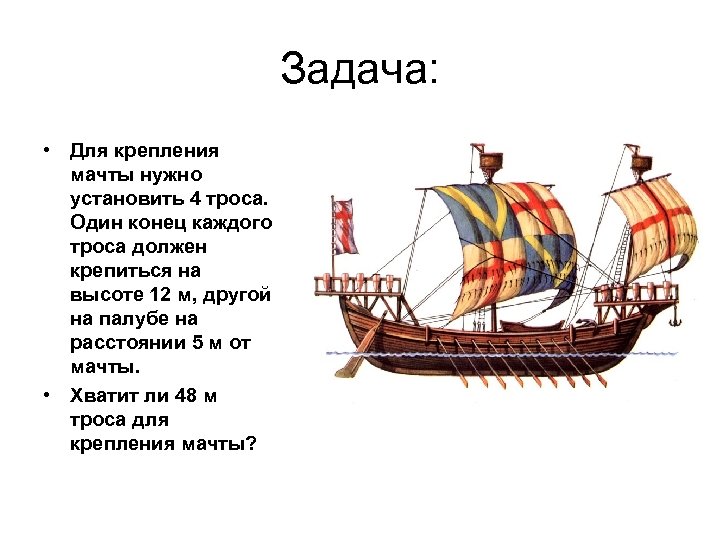 Задача:

• Для крепления мачты нужно установить 4 троса. Один конец каждого троса должен крепиться на высоте 12 м, другой на палубе на расстоянии 5 м от мачты.

• Хватит ли 48 м троса для крепления мачты?